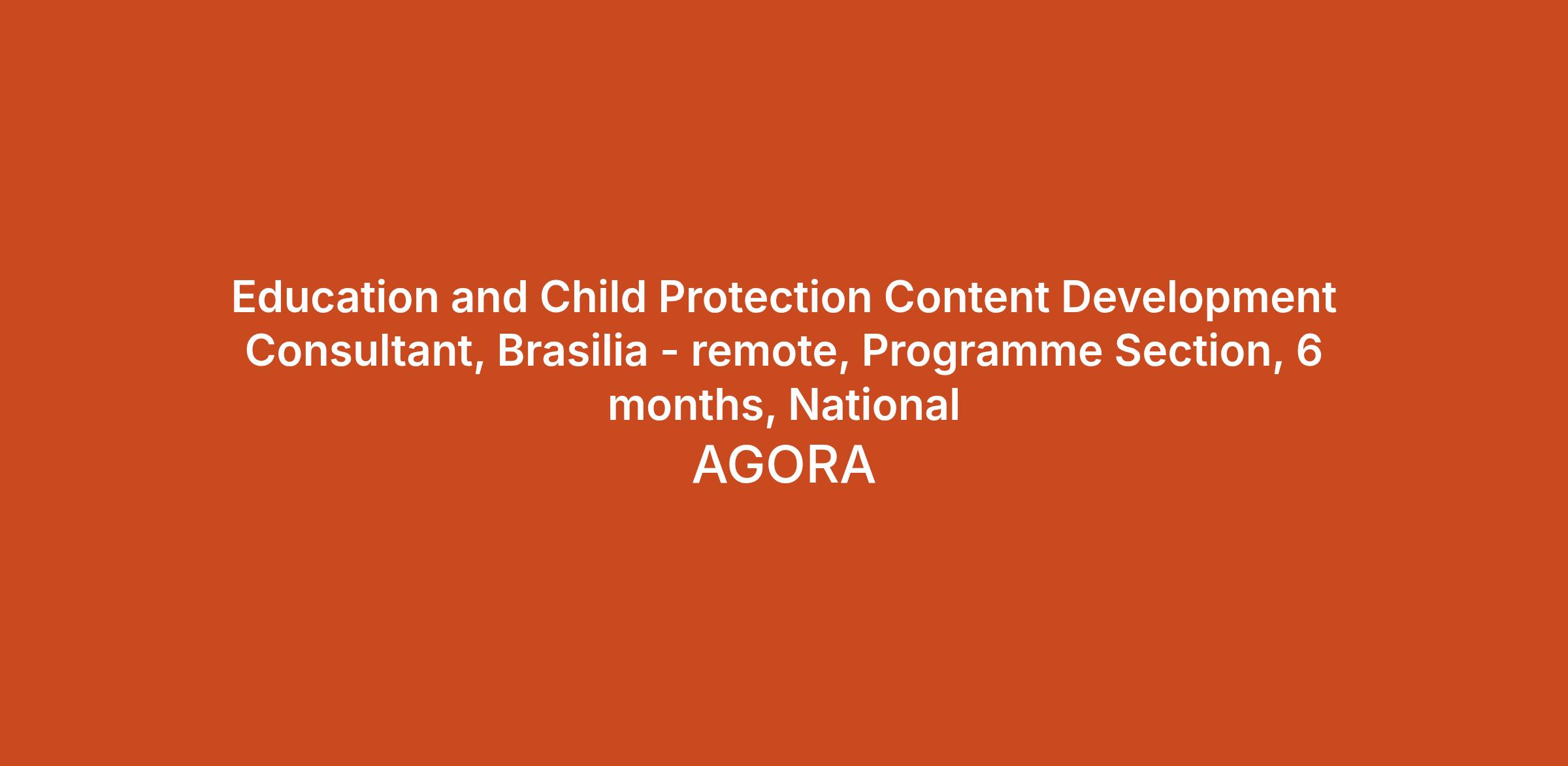 Education and Child Protection Content Development Consultant, Brasilia - remote, Programme Section, 6 months, National

AGORA